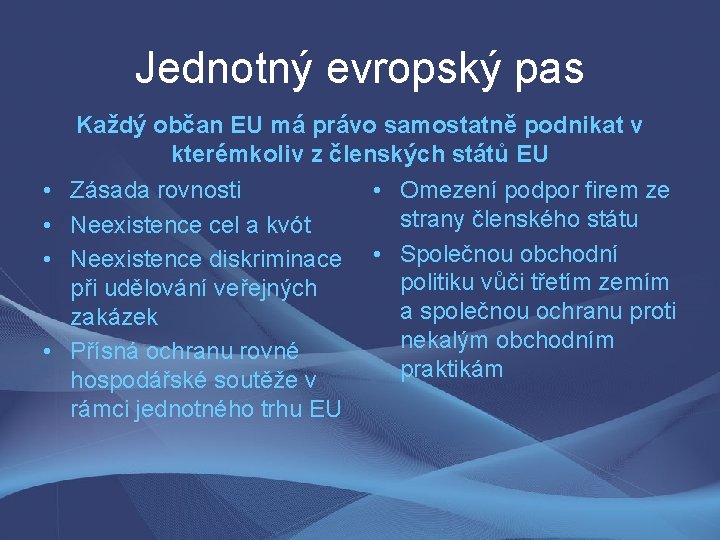 Jednotný evropský pas

Každý občan EU má právo samostatně podnikat v kterémkoliv z členských států EU

• Zásada rovnosti
• Neexistence cel a kvót
• Neexistence diskriminace při udělování veřejných zakázek
• Přísná ochranu rovné hospodářské soutěže v rámci jednotného trhu EU

• Omezení podpor firem ze strany členského státu
• Společnou obchodní politiku vůči třetím zemím a společnou ochranu proti nekalým obchodním praktikám